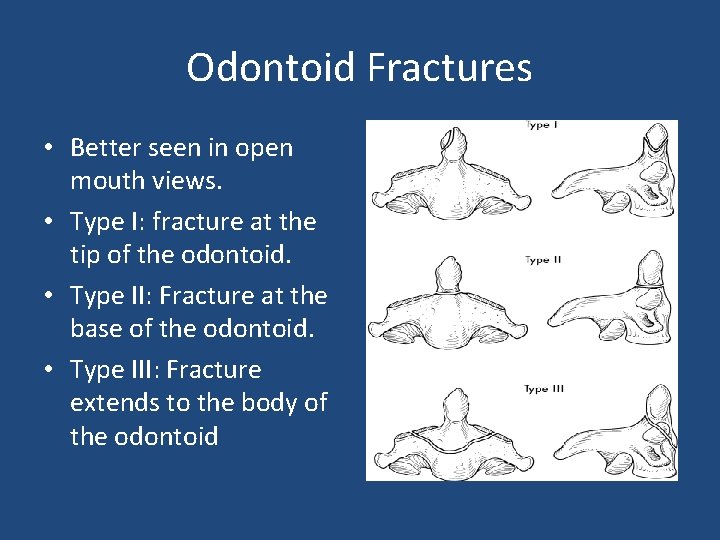 Odontoid Fractures

• Better seen in open mouth views.
• Type I: fracture at the tip of the odontoid.
• Type II: Fracture at the base of the odontoid.
• Type III: Fracture extends to the body of the odontoid

Type I

Type II

Type III